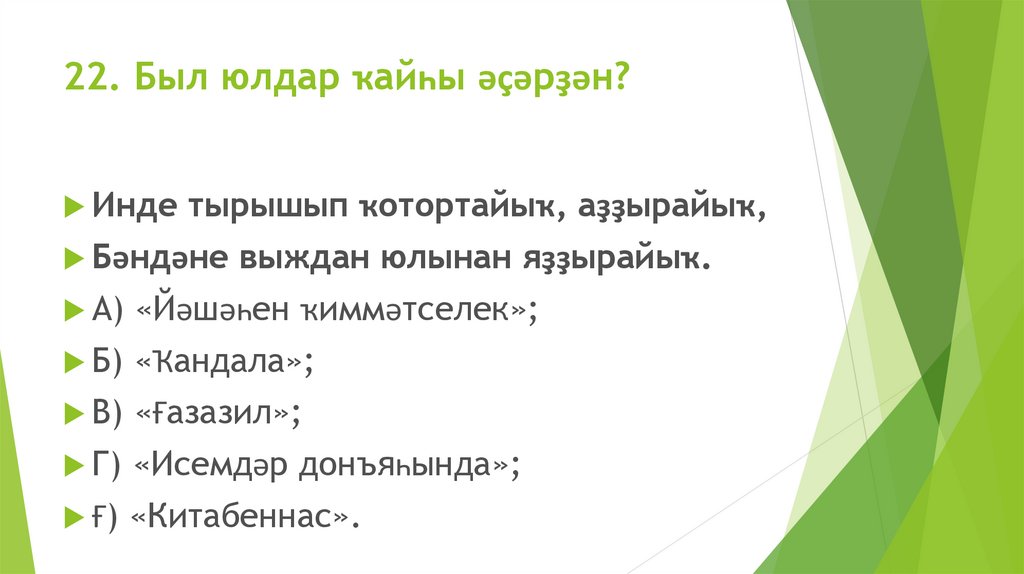 22. Был юлдар ҡайһы әҫәрҙән?

Инде тырышып ҡотортайыҡ, аҙҙырайыҡ,

Бәндәне выждан юлынан яҙҙырайыҡ.

А) «Йәшәһен ҡиммәтселек»;

Б) «Ҡандала»;

В) «Ғазазил»;

Г) «Исемдәр донъяһында»;

Ғ) «Китабеннас».